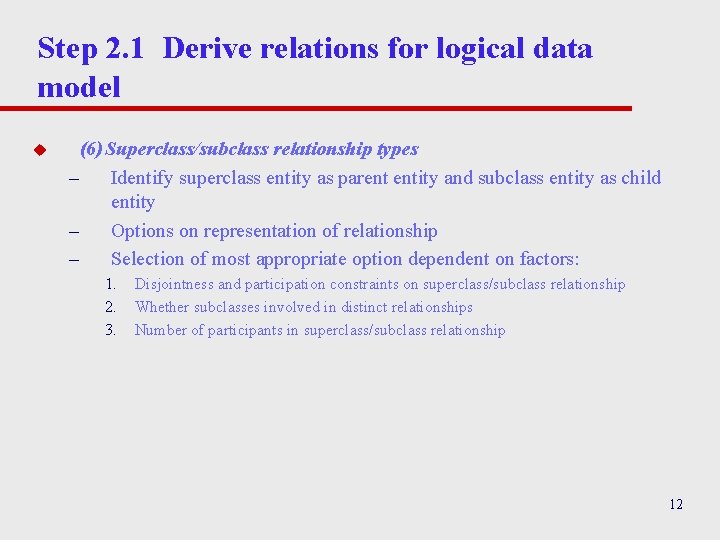 Step 2.1 Derive relations for logical data model

(6) Superclass/subclass relationship types

– Identify superclass entity as parent entity and subclass entity as child entity

– Options on representation of relationship

– Selection of most appropriate option dependent on factors:

1. Disjointness and participation constraints on superclass/subclass relationship
2. Whether subclasses involved in distinct relationships
3. Number of participants in superclass/subclass relationship

12